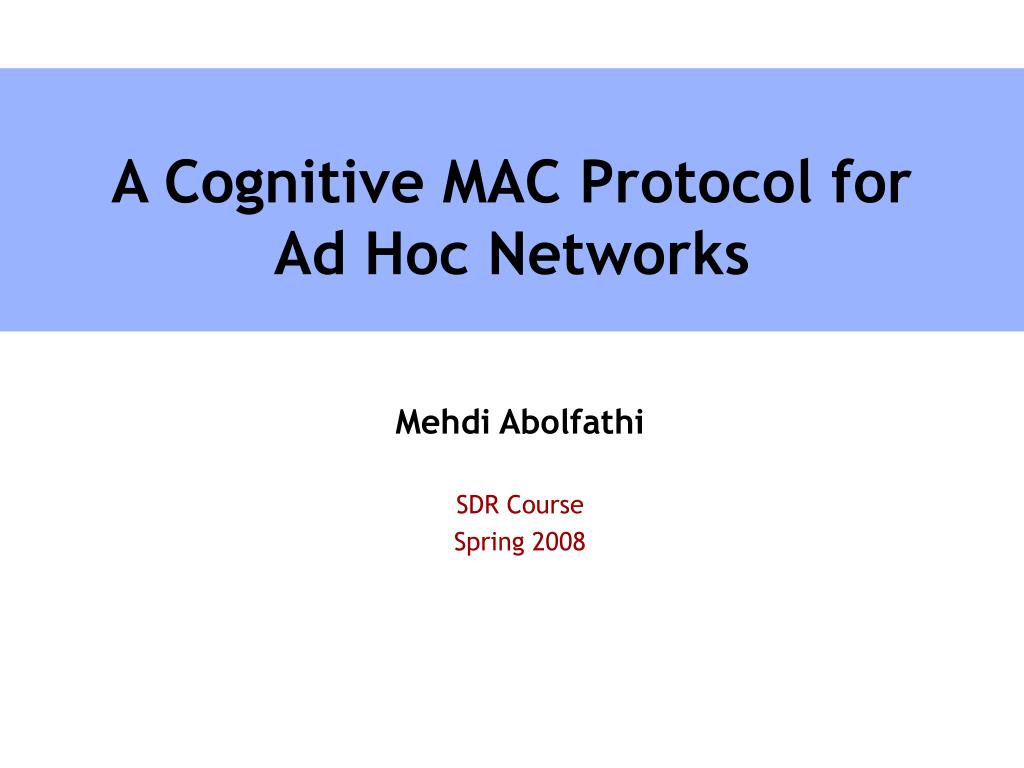 A Cognitive MAC Protocol for Ad Hoc Networks

Mehdi Abolfathi

SDR Course
Spring 2008